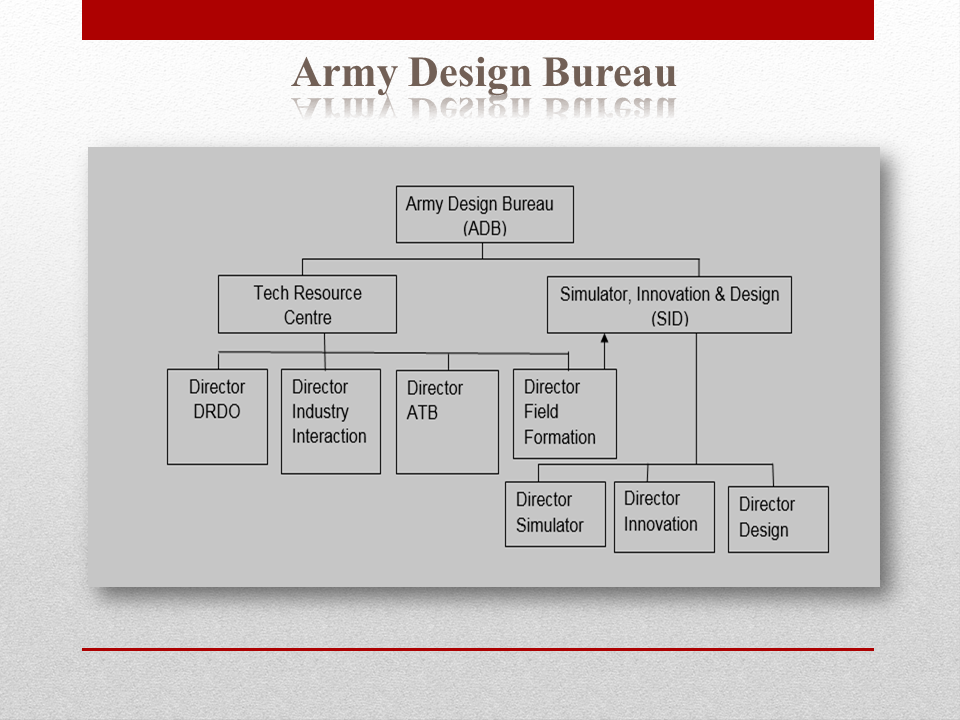 Army Design Bureau

Army Design Bureau (ADB)

Tech Resource Centre

Simulator, Innovation & Design (SID)

Director DRDO

Director Industry Interaction

Director ATB

Director Field Formation

Director Simulator

Director Innovation

Director Design